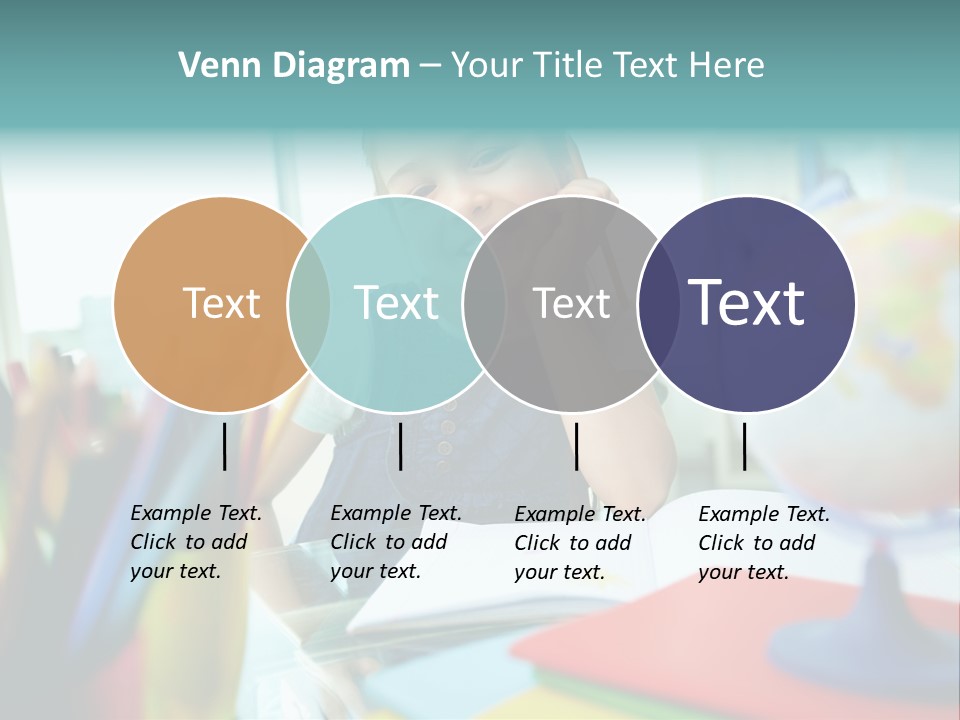 Venn Diagram – Your Title Text Here

Text

Text

Text

Text

Example Text. Click to add your text.

Example Text. Click to add your text.

Example Text. Click to add your text.

Example Text. Click to add your text.